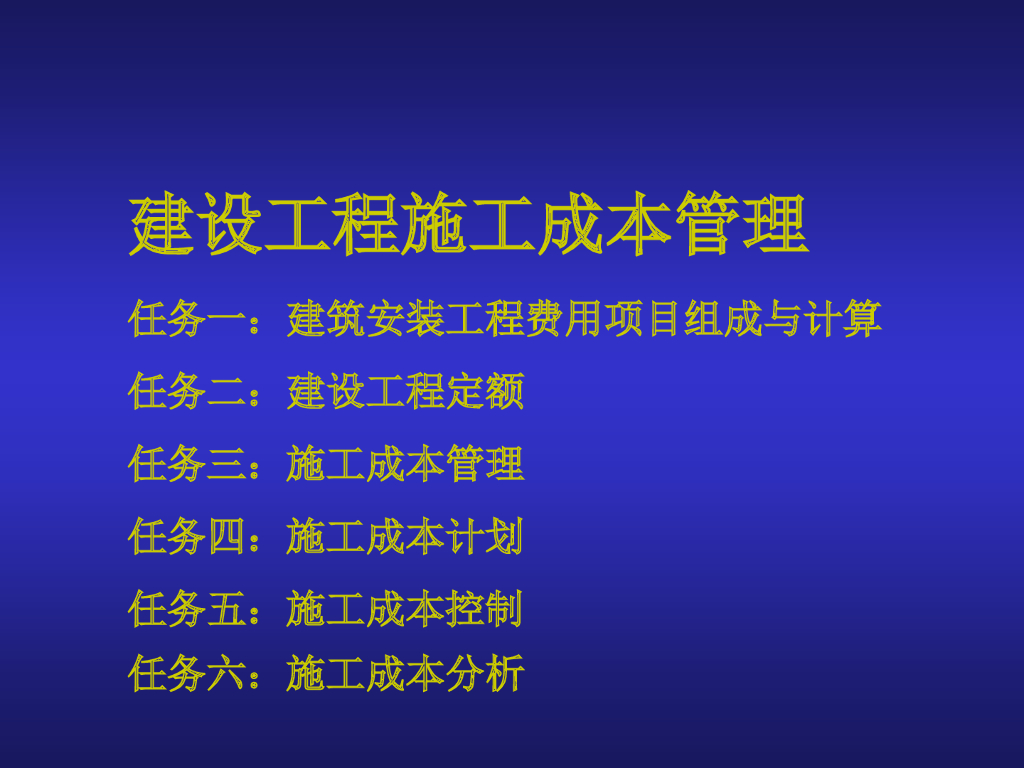 建设工程施工成本管理

任务一：建筑安装工程费用项目组成与计算

任务二：建设工程定额

任务三：施工成本管理

任务四：施工成本计划

任务五：施工成本控制

任务六：施工成本分析